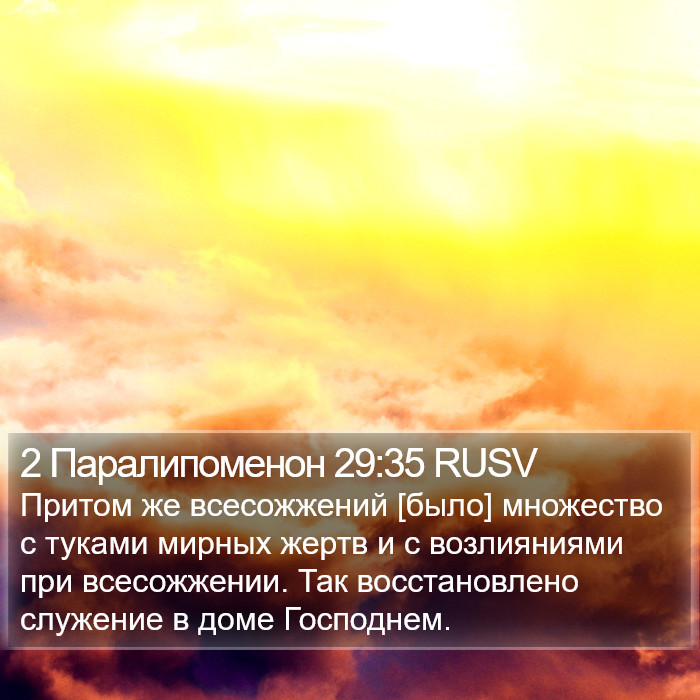 2 Паралипоменон 29:35 RUSV
Притом же всесожжений [было] множество с туками мирных жертв и с возлияниями при всесожжении. Так восстановлено служение в доме Господнем.